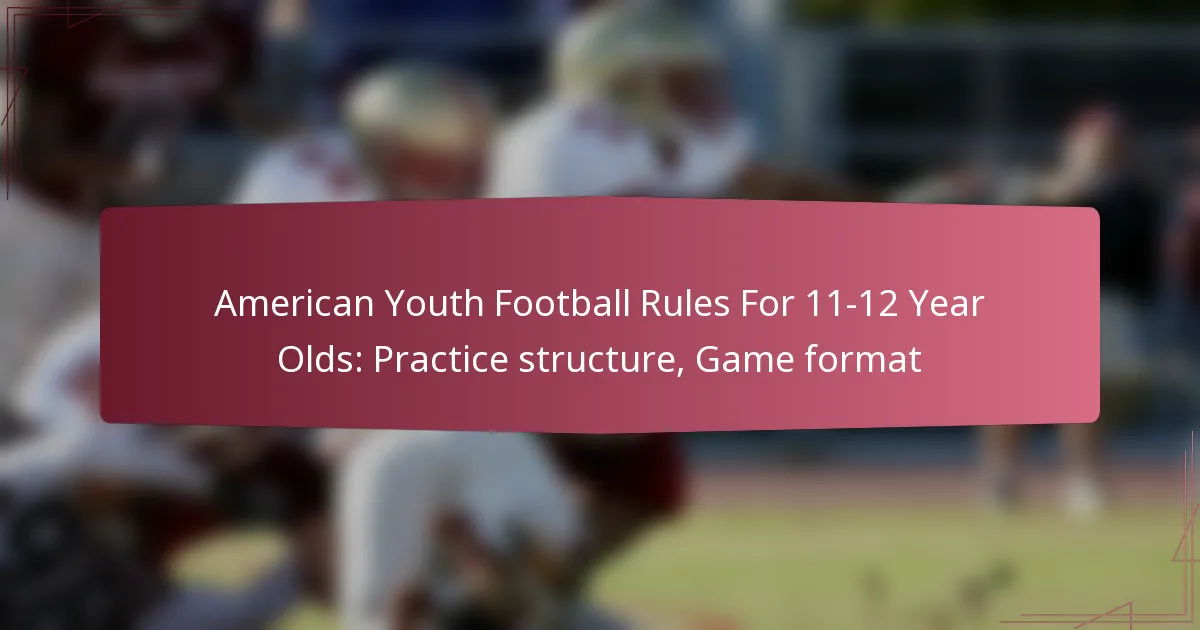 American Youth Football Rules For 11-12 Year Olds: Practice structure, Game format